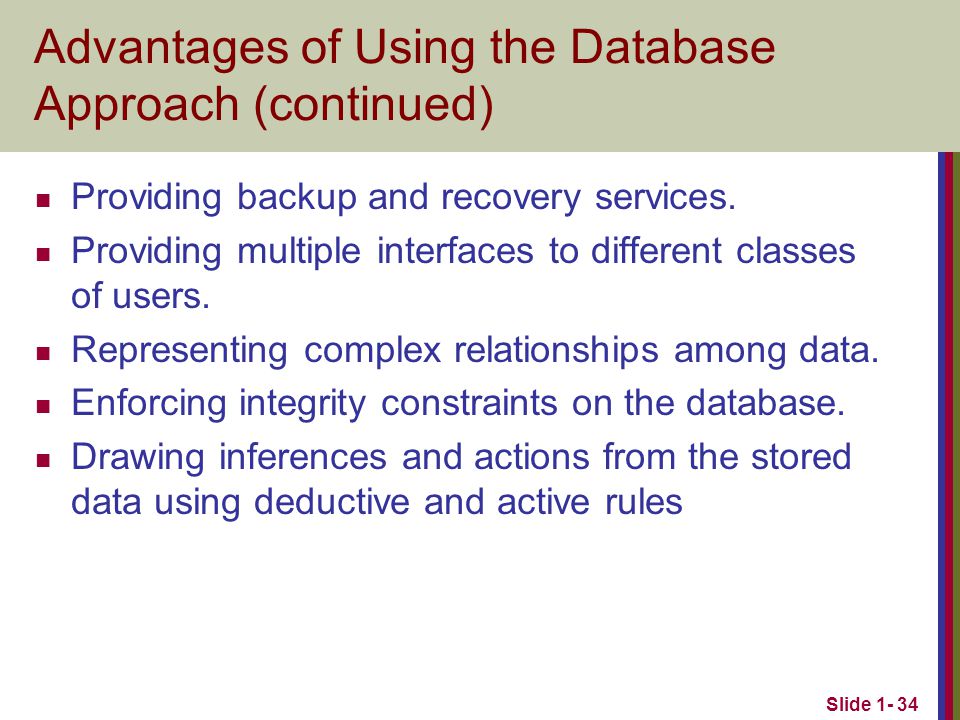 Advantages of Using the Database Approach (continued)

- Providing backup and recovery services.
- Providing multiple interfaces to different classes of users.
- Representing complex relationships among data.
- Enforcing integrity constraints on the database.
- Drawing inferences and actions from the stored data using deductive and active rules

Slide 1- 34